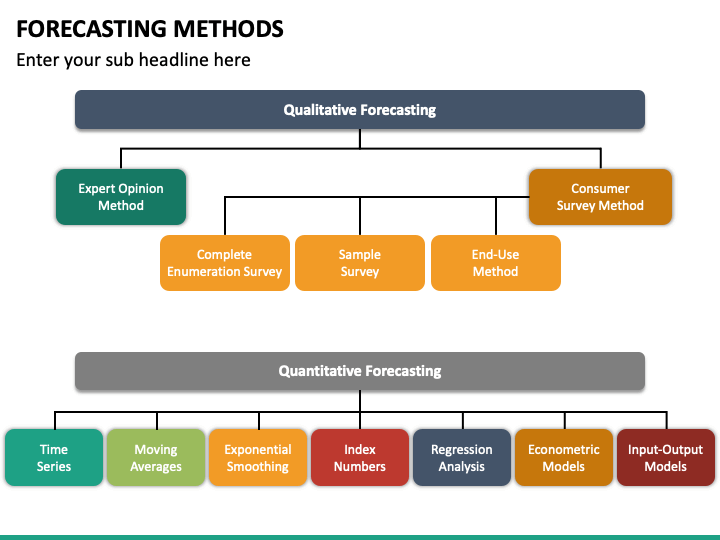 FORECASTING METHODS
Enter your sub headline here

Qualitative Forecasting

Expert Opinion Method

Consumer Survey Method

Complete Enumeration Survey

Sample Survey

End-Use Method

Quantitative Forecasting

Time Series

Moving Averages

Exponential Smoothing

Index Numbers

Regression Analysis

Econometric Models

Input-Output Models